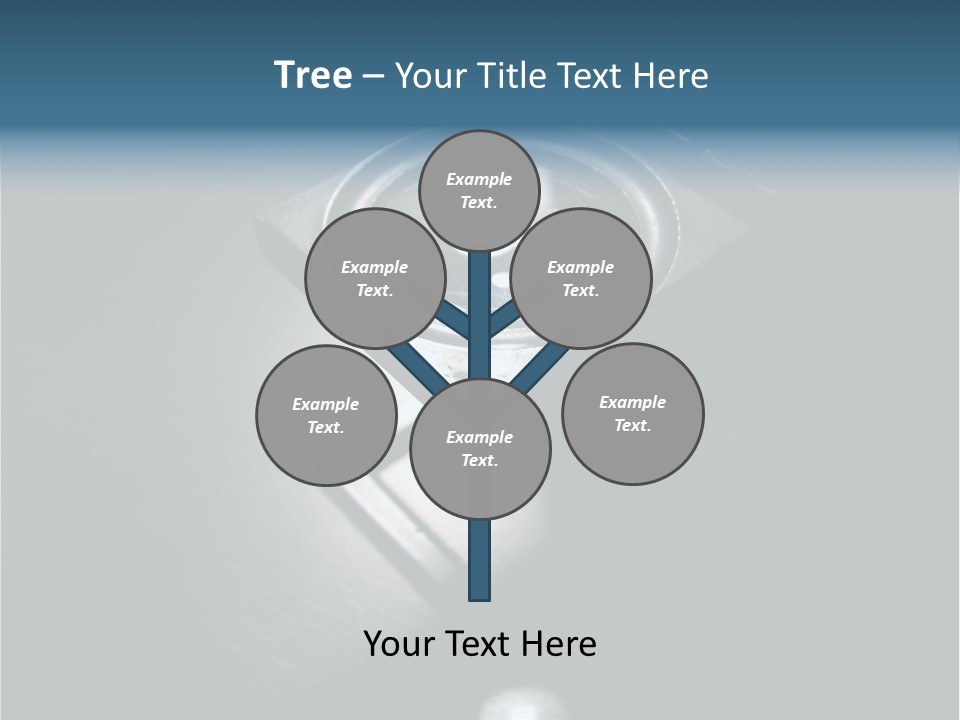 Tree – Your Title Text Here

Example Text.

Example Text.

Example Text.

Example Text.

Example Text.

Example Text.

Your Text Here